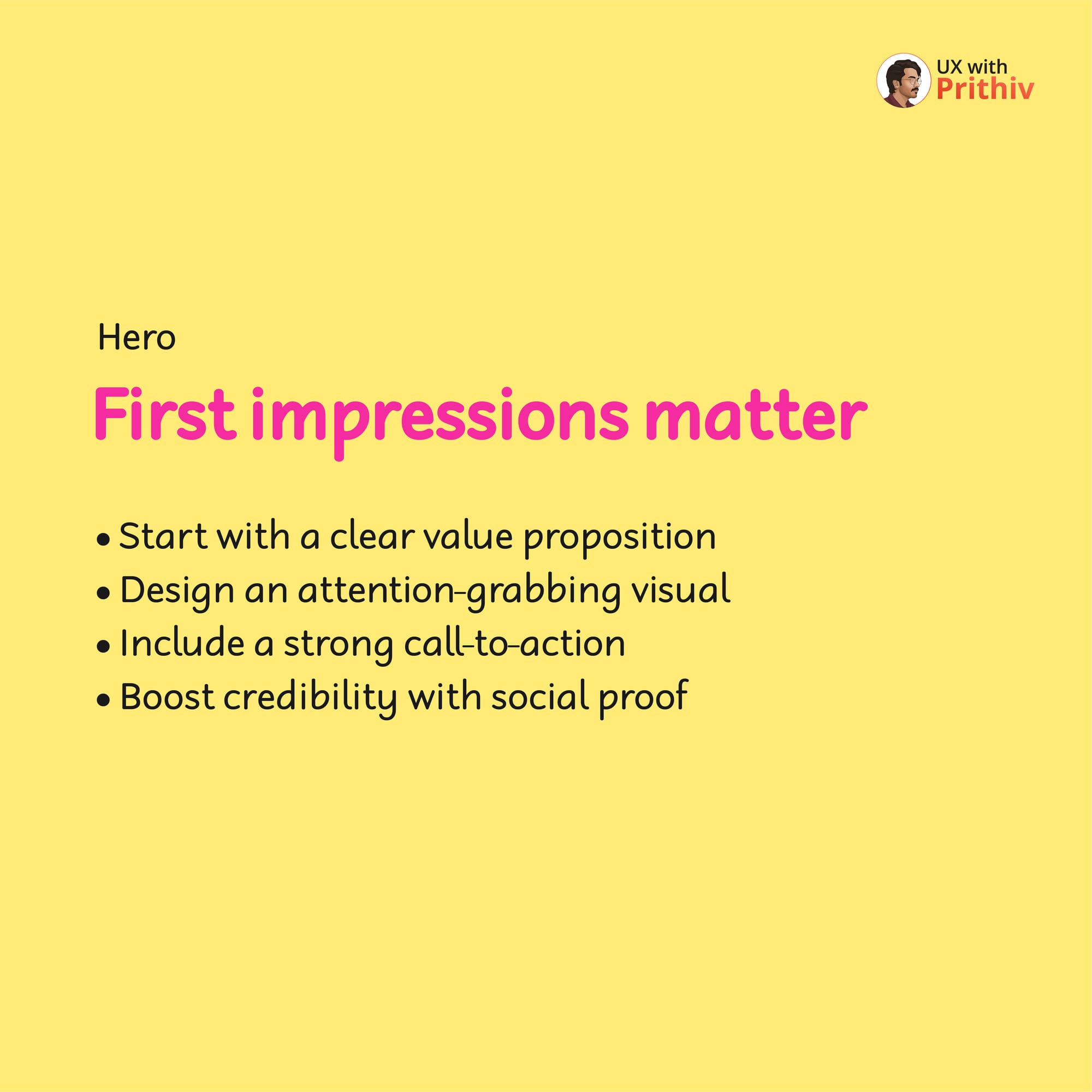 UX with
Prithiv

Hero

First impressions matter

• Start with a clear value proposition
• Design an attention-grabbing visual
• Include a strong call-to-action
• Boost credibility with social proof